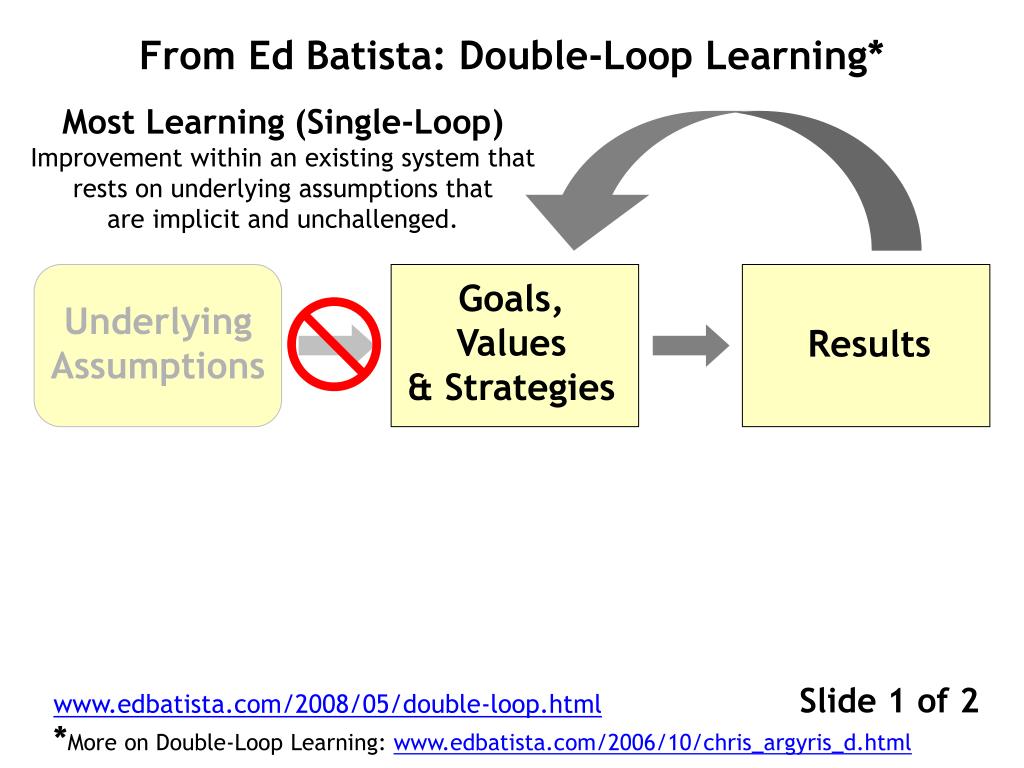 From Ed Batista: Double-Loop Learning*

Most Learning (Single-Loop)
Improvement within an existing system that rests on underlying assumptions that are implicit and unchallenged.

Underlying Assumptions

Goals, Values & Strategies

Results

www.edbatista.com/2008/05/double-loop.html

Slide 1 of 2

*More on Double-Loop Learning: www.edbatista.com/2006/10/chris_argyris_d.html